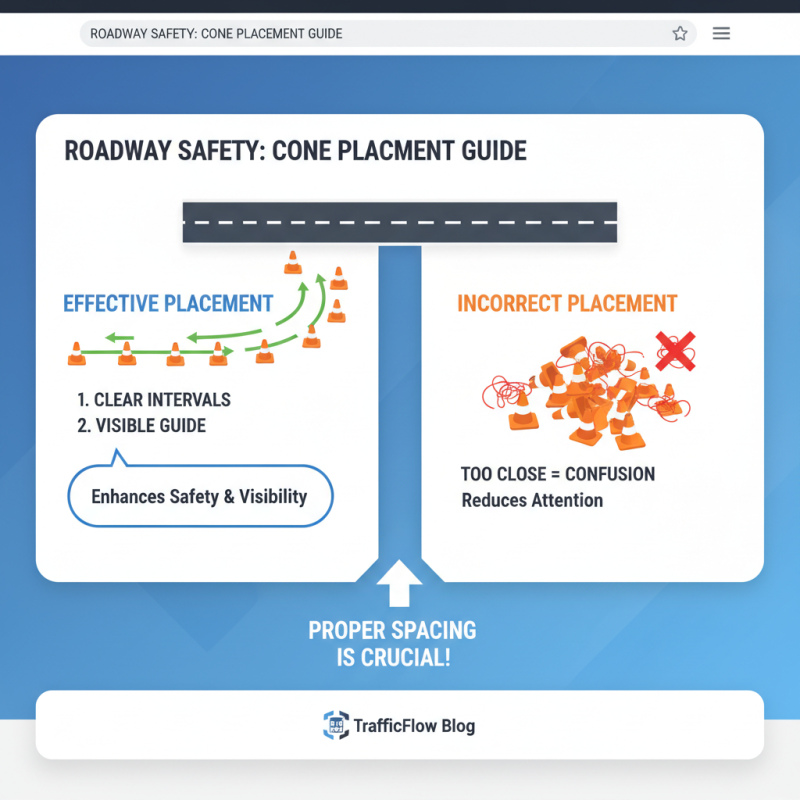 ROADWAY SAFETY: CONE PLACEMENT GUIDE

ROADWAY SAFETY: CONE PLACMENT GUIDE

EFFECTIVE PLACEMENT

1. CLEAR INTERVALS
2. VISIBLE GUIDE

Enhances Safety & Visibility

INCORRECT PLACEMENT

TOO CLOSE = CONFUSION
Reduces Attention

PROPER SPACING IS CRUCIAL!

TrafficFlow Blog